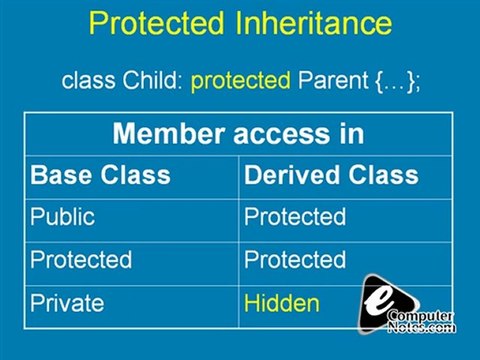 Protected Inheritance

class Child: protected Parent {…};

| Member access in | |
|---|---|
| Base Class | Derived Class |
| Public | Protected |
| Protected | Protected |
| Private | Hidden |

e Computer Notes.com